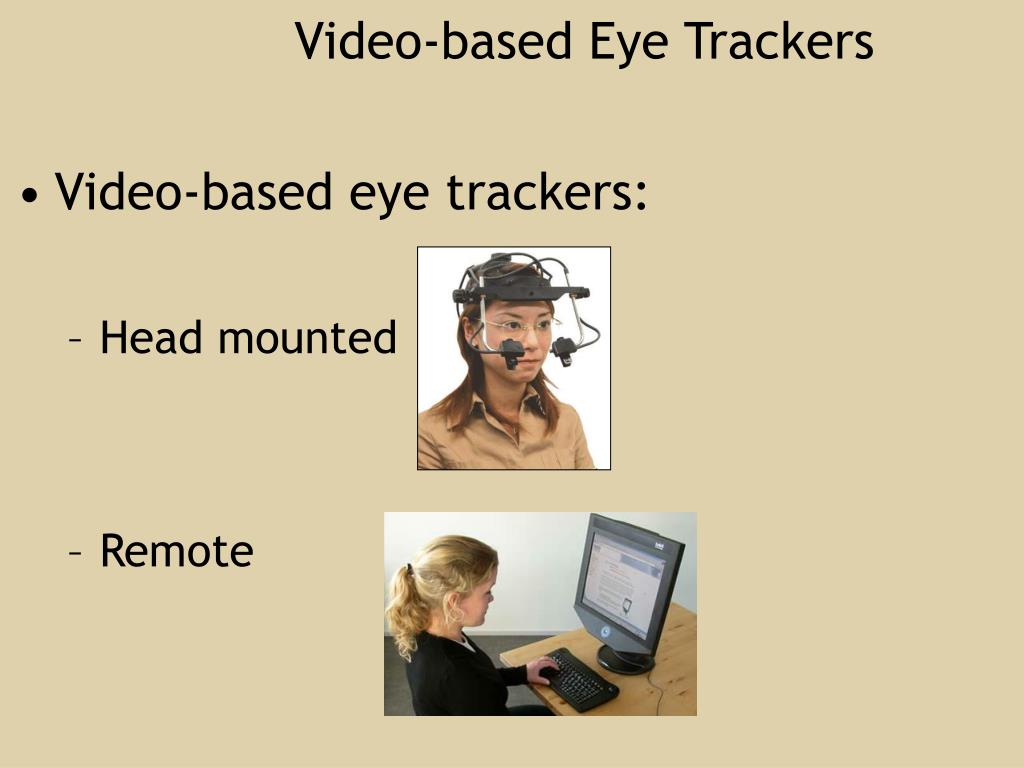 Video-based Eye Trackers

• Video-based eye trackers:

– Head mounted

– Remote